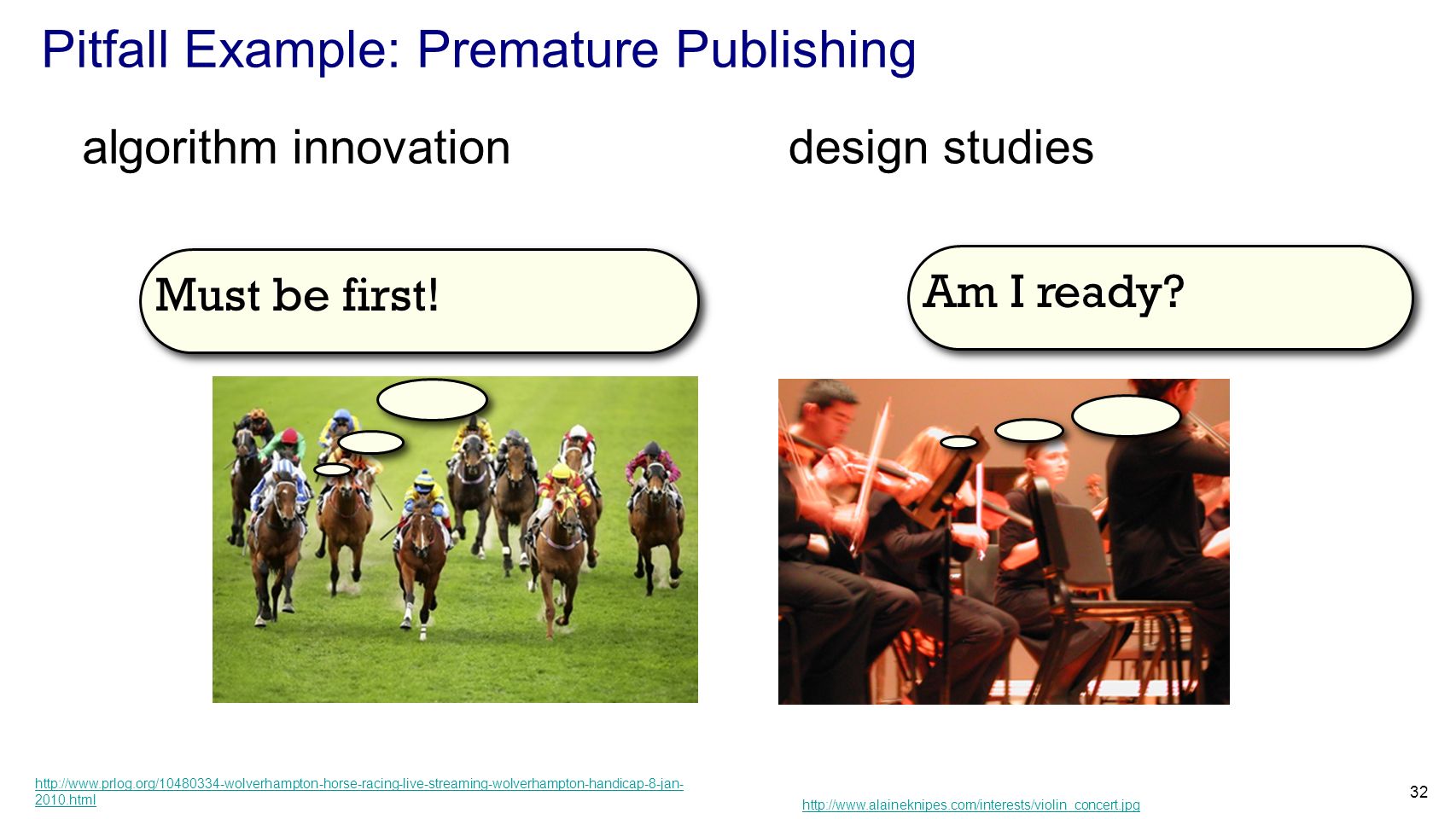 Pitfall Example: Premature Publishing

algorithm innovation

design studies

Must be first!

Am I ready?

http://www.prlog.org/10480334-wolverhampton-horse-racing-live-streaming-wolverhampton-handicap-8-jan-2010.html

http://www.alaineknipes.com/interests/violin_concert.jpg

32